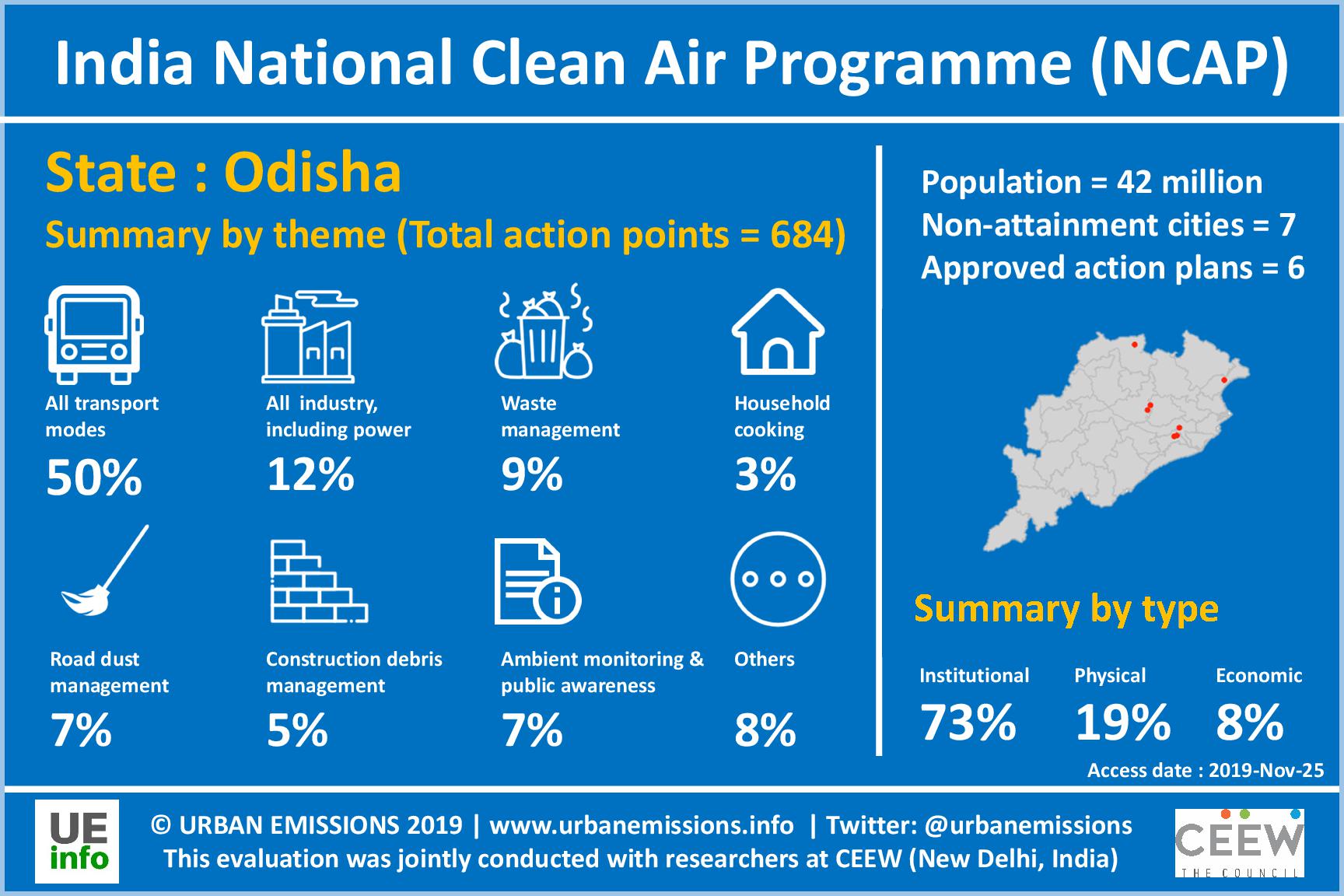 India National Clean Air Programme (NCAP)

State : Odisha

Summary by theme (Total action points = 684)

All transport modes
50%

All industry, including power
12%

Waste management
9%

Household cooking
3%

Road dust management
7%

Construction debris management
5%

Ambient monitoring & public awareness
7%

Others
8%

Population = 42 million
Non-attainment cities = 7
Approved action plans = 6

Summary by type

Institutional
73%

Physical
19%

Economic
8%

Access date : 2019-Nov-25

UE info

© URBAN EMISSIONS 2019 | www.urbanemissions.info | Twitter: @urbanemissions
This evaluation was jointly conducted with researchers at CEEW (New Delhi, India)

CEEW
THE COUNCIL